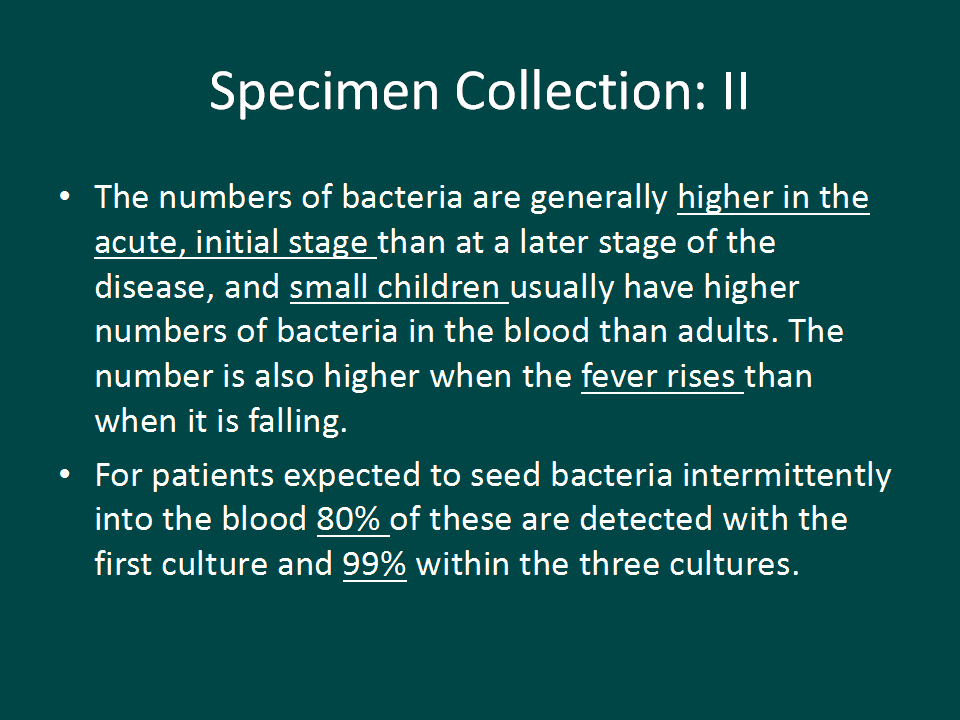 Specimen Collection: II

• The numbers of bacteria are generally higher in the acute, initial stage than at a later stage of the disease, and small children usually have higher numbers of bacteria in the blood than adults. The number is also higher when the fever rises than when it is falling.

• For patients expected to seed bacteria intermittently into the blood 80% of these are detected with the first culture and 99% within the three cultures.